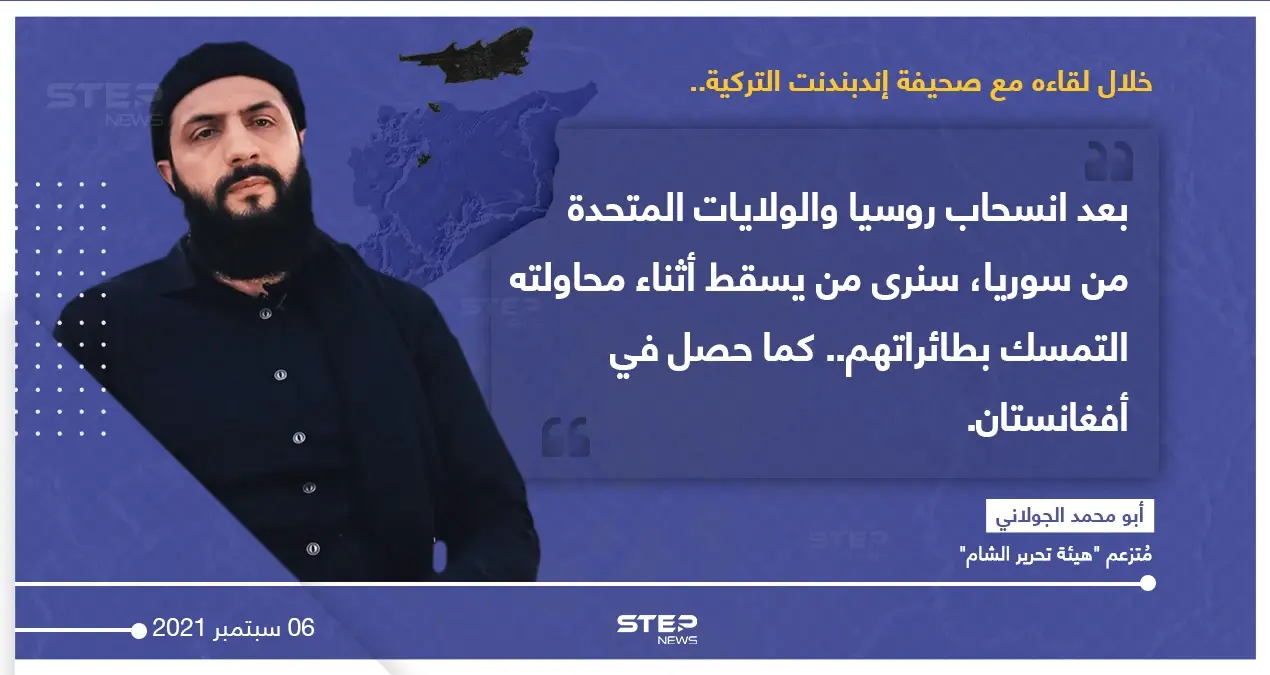 STEP NEWS

خلال لقاءه مع صحيفة إندبندنت التركية..

بعد انسحاب روسيا والولايات المتحدة من سوريا، سنرى من يسقط أثناء محاولته التمسك بطائراتهم.. كما حصل في أفغانستان.

أبو محمد الجولاني

مُتزعم "هيئة تحرير الشام"

06 سبتمبر 2021

STEP NEWS